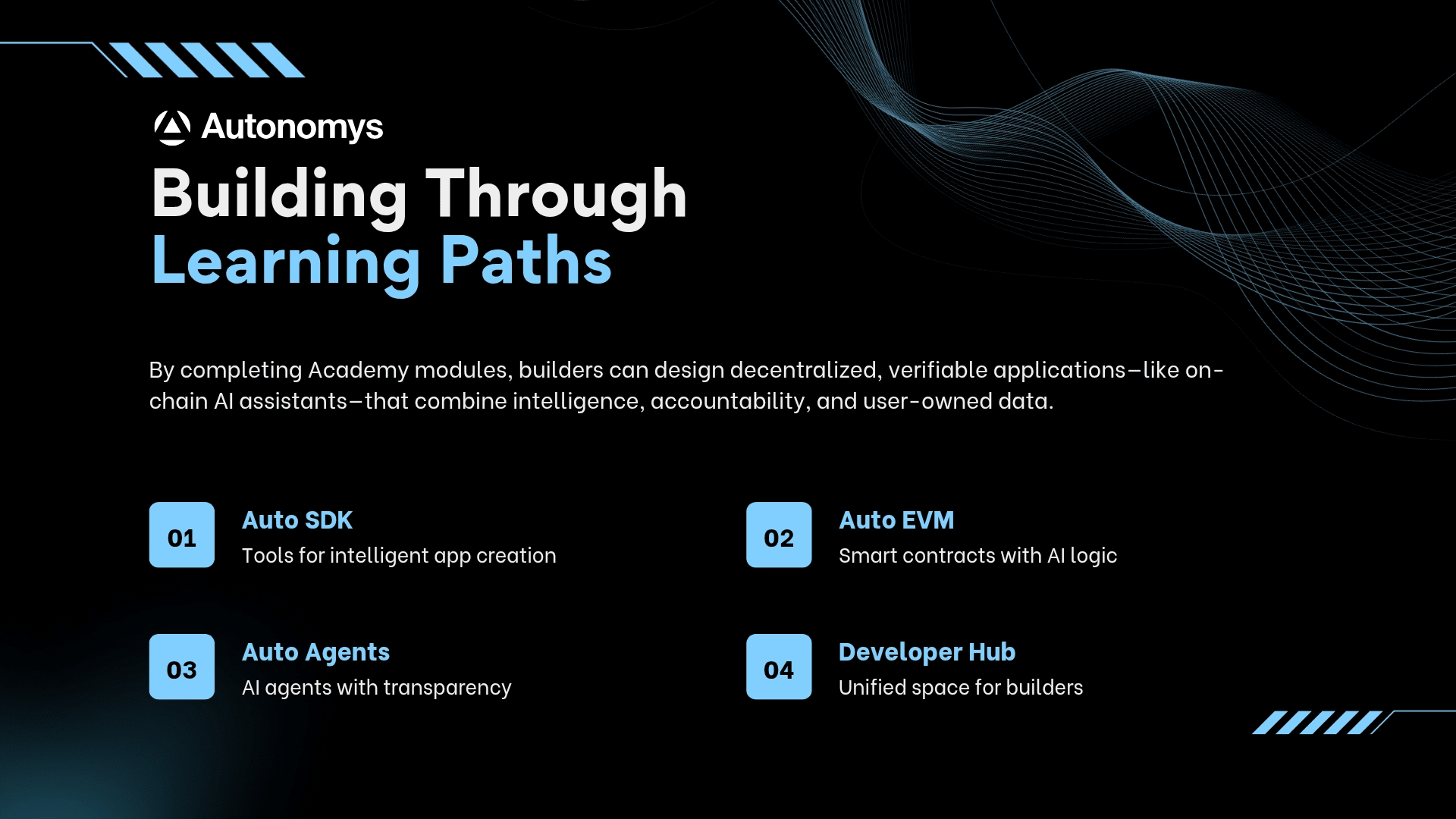 Autonomys

Building Through
Learning Paths

By completing Academy modules, builders can design decentralized, verifiable applications—like on-chain AI assistants—that combine intelligence, accountability, and user-owned data.

01
Auto SDK
Tools for intelligent app creation

02
Auto EVM
Smart contracts with AI logic

03
Auto Agents
AI agents with transparency

04
Developer Hub
Unified space for builders